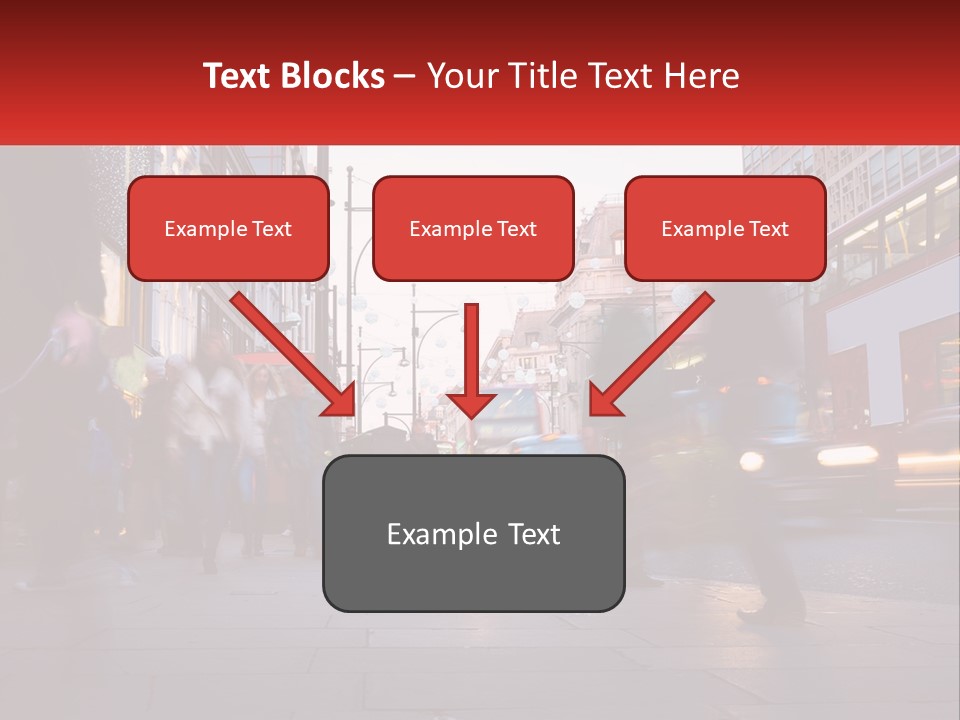 Text Blocks – Your Title Text Here

Example Text

Example Text

Example Text

Example Text